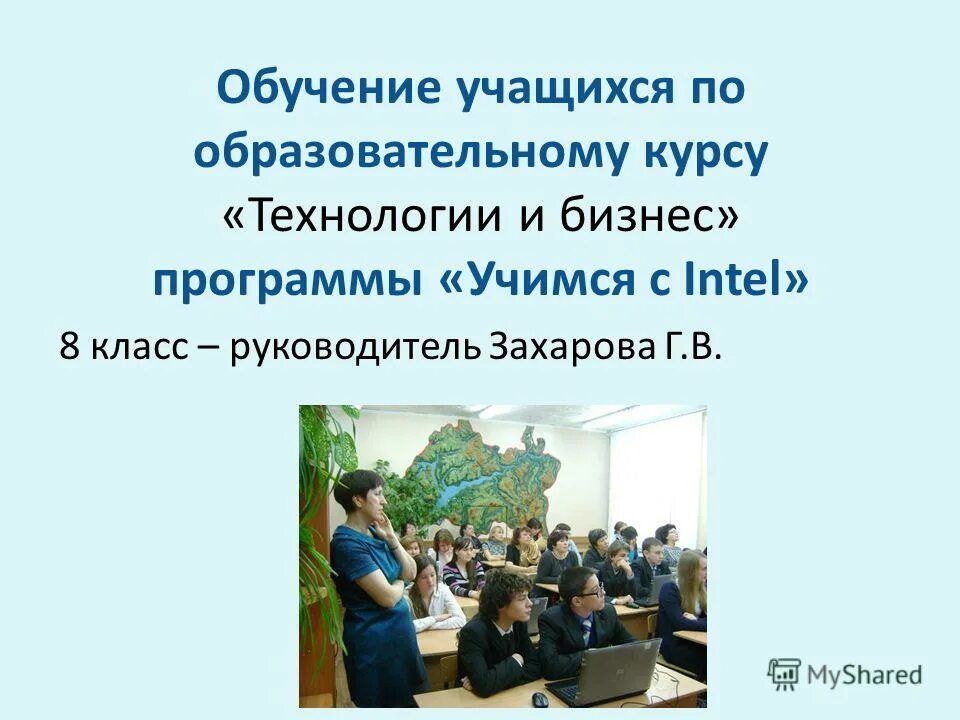 Обучение учащихся по образовательному курсу «Технологии и бизнес» программы «Учимся с Intel»

8 класс – руководитель Захарова Г.В.

MyShared